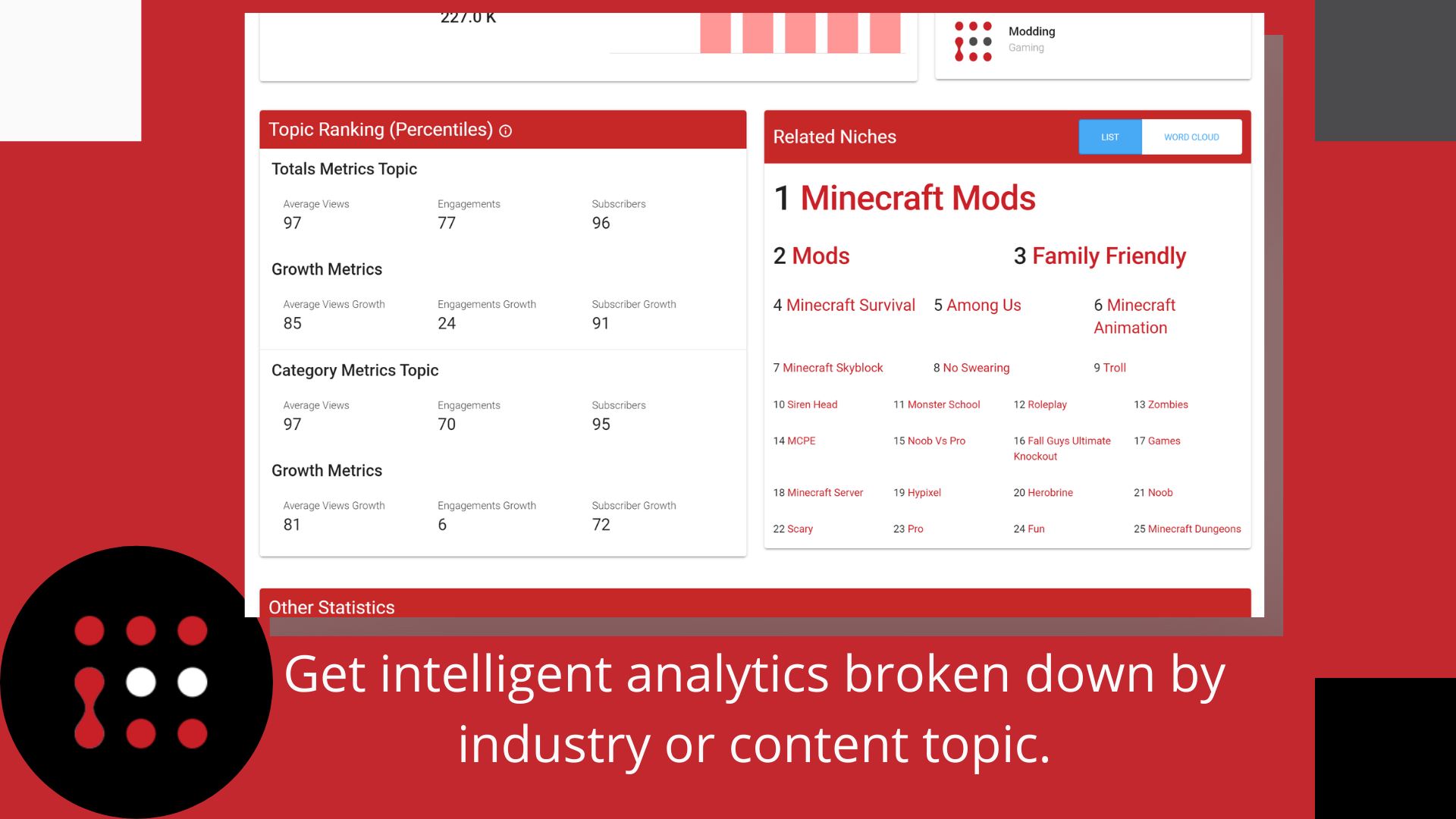 227.0 K

Modding
Gaming

Topic Ranking (Percentiles)

Totals Metrics Topic

Average Views
97

Engagements
77

Subscribers
96

Growth Metrics

Average Views Growth
85

Engagements Growth
24

Subscriber Growth
91

Category Metrics Topic

Average Views
97

Engagements
70

Subscribers
95

Growth Metrics

Average Views Growth
81

Engagements Growth
6

Subscriber Growth
72

Related Niches

LIST

WORD CLOUD

1 Minecraft Mods

2 Mods

3 Family Friendly

4 Minecraft Survival

5 Among Us

6 Minecraft Animation

7 Minecraft Skyblock

8 No Swearing

9 Troll

10 Siren Head

11 Monster School

12 Roleplay

13 Zombies

14 MCPE

15 Noob Vs Pro

16 Fall Guys Ultimate Knockout

17 Games

18 Minecraft Server

19 Hypixel

20 Herobrine

21 Noob

22 Scary

23 Pro

24 Fun

25 Minecraft Dungeons

Other Statistics

Get intelligent analytics broken down by industry or content topic.